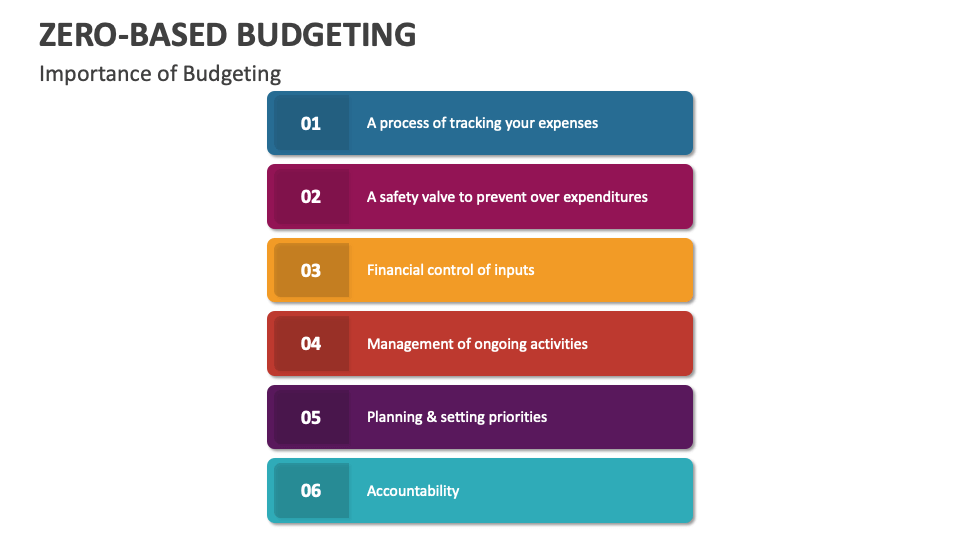 ZERO-BASED BUDGETING
Importance of Budgeting

01 A process of tracking your expenses

02 A safety valve to prevent over expenditures

03 Financial control of inputs

04 Management of ongoing activities

05 Planning & setting priorities

06 Accountability